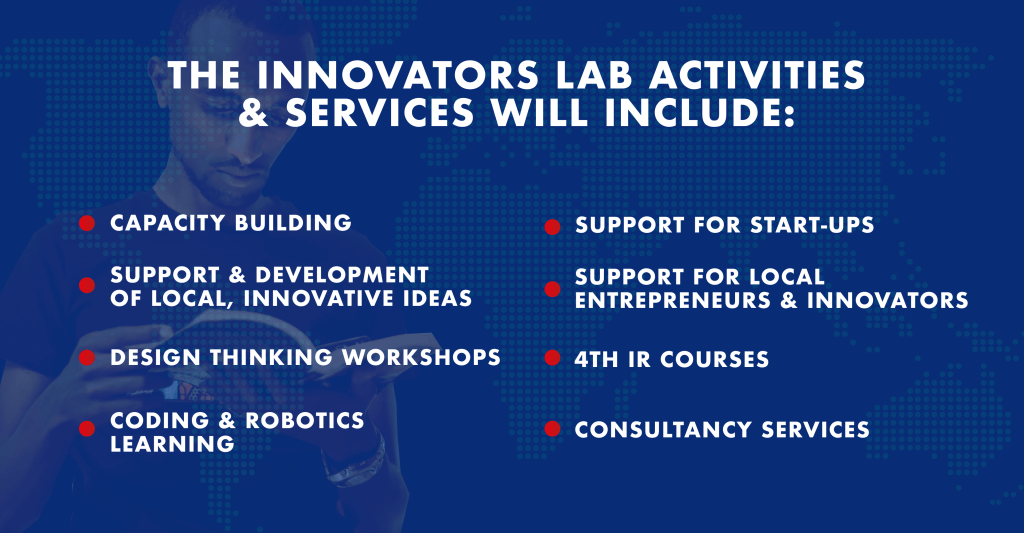 THE INNOVATORS LAB ACTIVITIES & SERVICES WILL INCLUDE:

CAPACITY BUILDING

SUPPORT & DEVELOPMENT OF LOCAL, INNOVATIVE IDEAS

DESIGN THINKING WORKSHOPS

CODING & ROBOTICS LEARNING

SUPPORT FOR START-UPS

SUPPORT FOR LOCAL ENTREPRENEURS & INNOVATORS

4TH IR COURSES

CONSULTANCY SERVICES